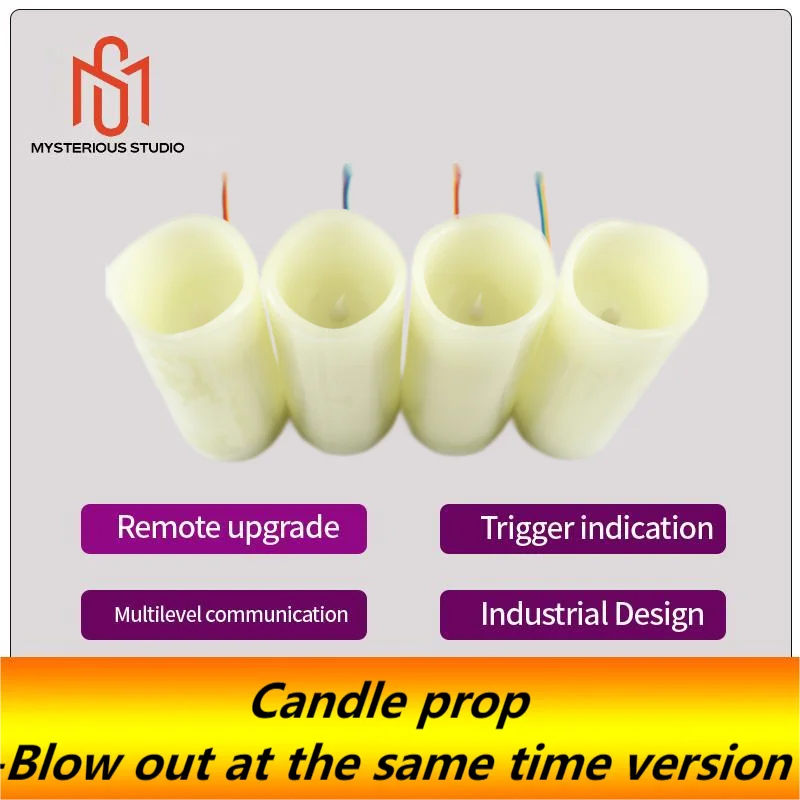 MYSTERIOUS STUDIO

Remote upgrade

Trigger indication

Multilevel communication

Industrial Design

Candle prop
-Blow out at the same time version